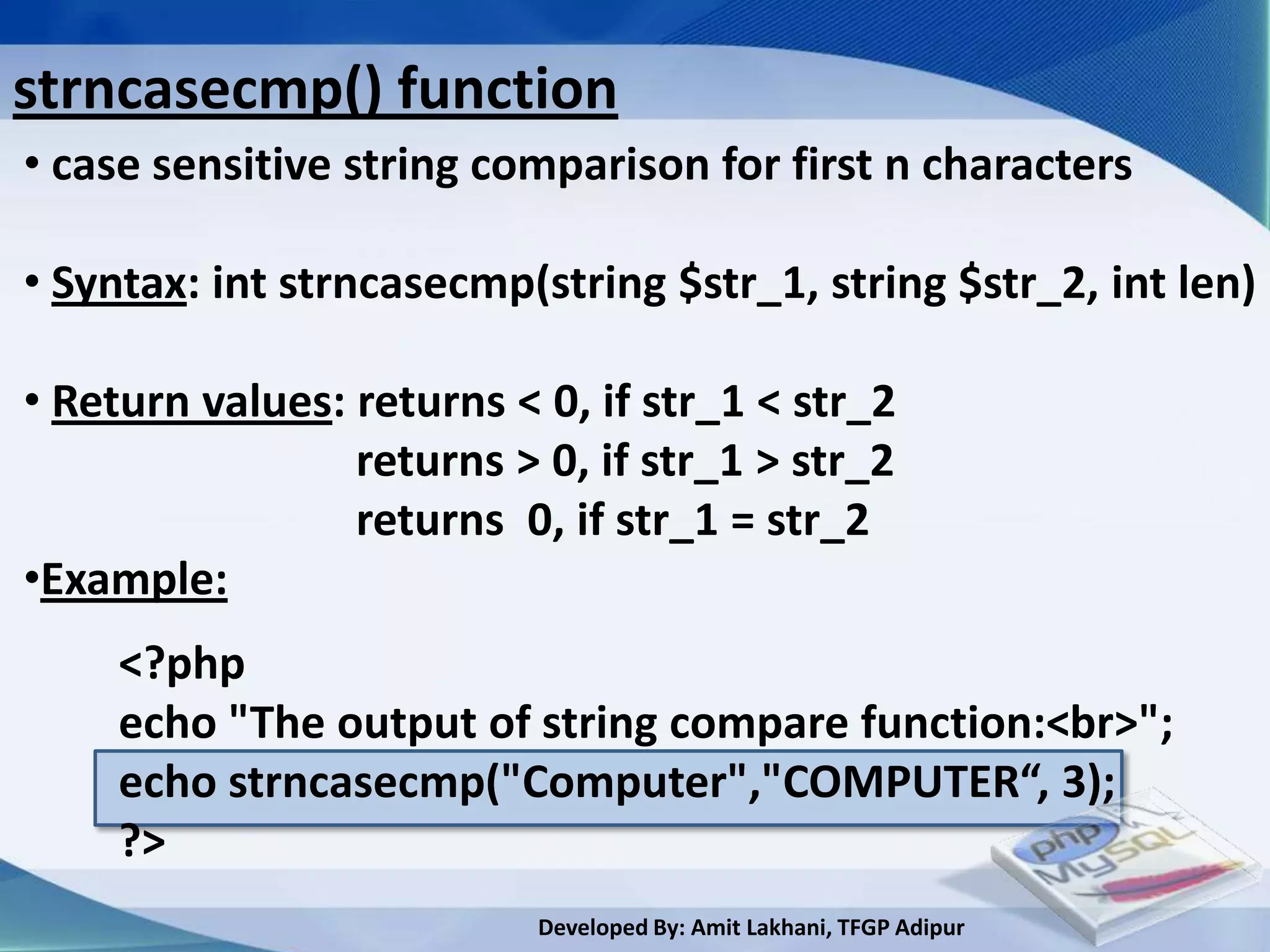 strncasecmp() function

• case sensitive string comparison for first n characters

• Syntax: int strncasecmp(string $str_1, string $str_2, int len)

• Return values: returns < 0, if str_1 < str_2
returns > 0, if str_1 > str_2
returns 0, if str_1 = str_2

•Example:

<?php
echo "The output of string compare function:<br>";
echo strncasecmp("Computer","COMPUTER“, 3);
?>

php
MySQL

Developed By: Amit Lakhani, TFGP Adipur